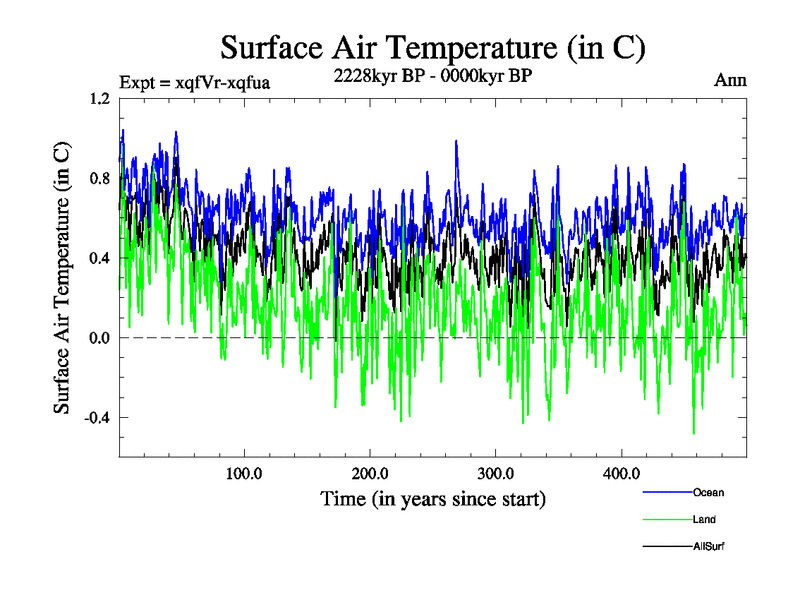 Surface Air Temperature (in C)

Expt = xqfVr-xqfua

2228kyr BP - 0000kyr BP

Ann

Surface Air Temperature (in C)

1.2

0.8

0.4

0.0

-0.4

100.0

200.0

300.0

400.0

Time (in years since start)

Ocean

Land

AllSurf